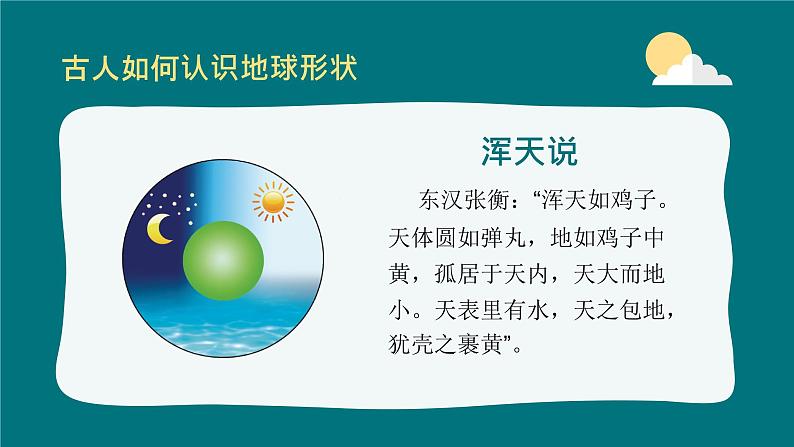 古人如何认识地球形状

浑天说

东汉张衡：“浑天如鸡子。天体圆如弹丸，地如鸡子中黄，孤居于天内，天大而地小。天表里有水，天之包地，犹壳之裹黄”。